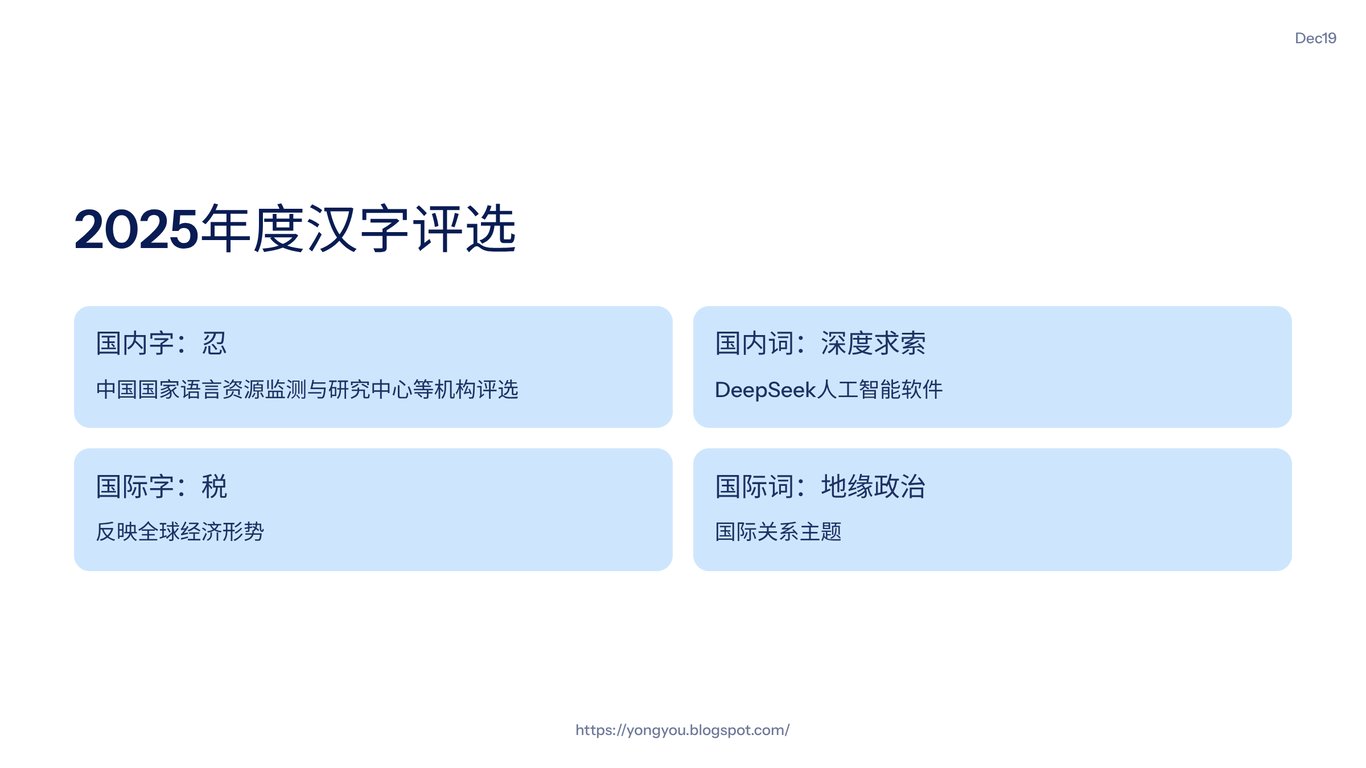 Dec19

2025年度汉字评选

国内字：忍

中国国家语言资源监测与研究中心等机构评选

国内词：深度求索

DeepSeek人工智能软件

国际字：税

反映全球经济形势

国际词：地缘政治

国际关系主题

https://yongyou.blogspot.com/